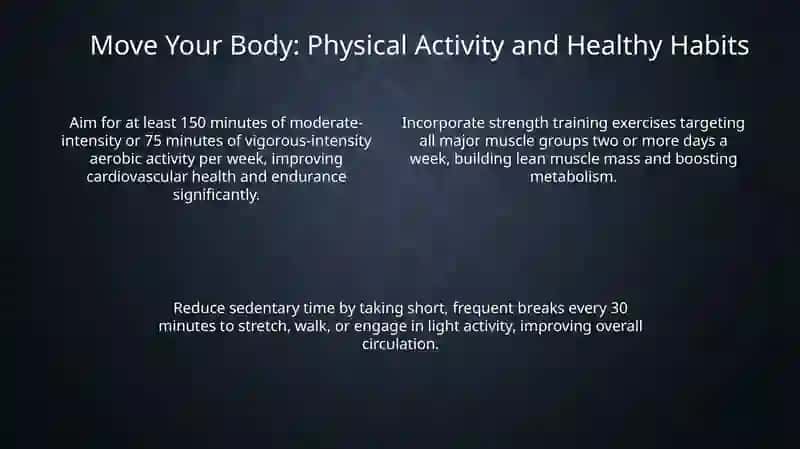 Move Your Body: Physical Activity and Healthy Habits

Aim for at least 150 minutes of moderate-intensity or 75 minutes of vigorous-intensity aerobic activity per week, improving cardiovascular health and endurance significantly.

Incorporate strength training exercises targeting all major muscle groups two or more days a week, building lean muscle mass and boosting metabolism.

Reduce sedentary time by taking short, frequent breaks every 30 minutes to stretch, walk, or engage in light activity, improving overall circulation.